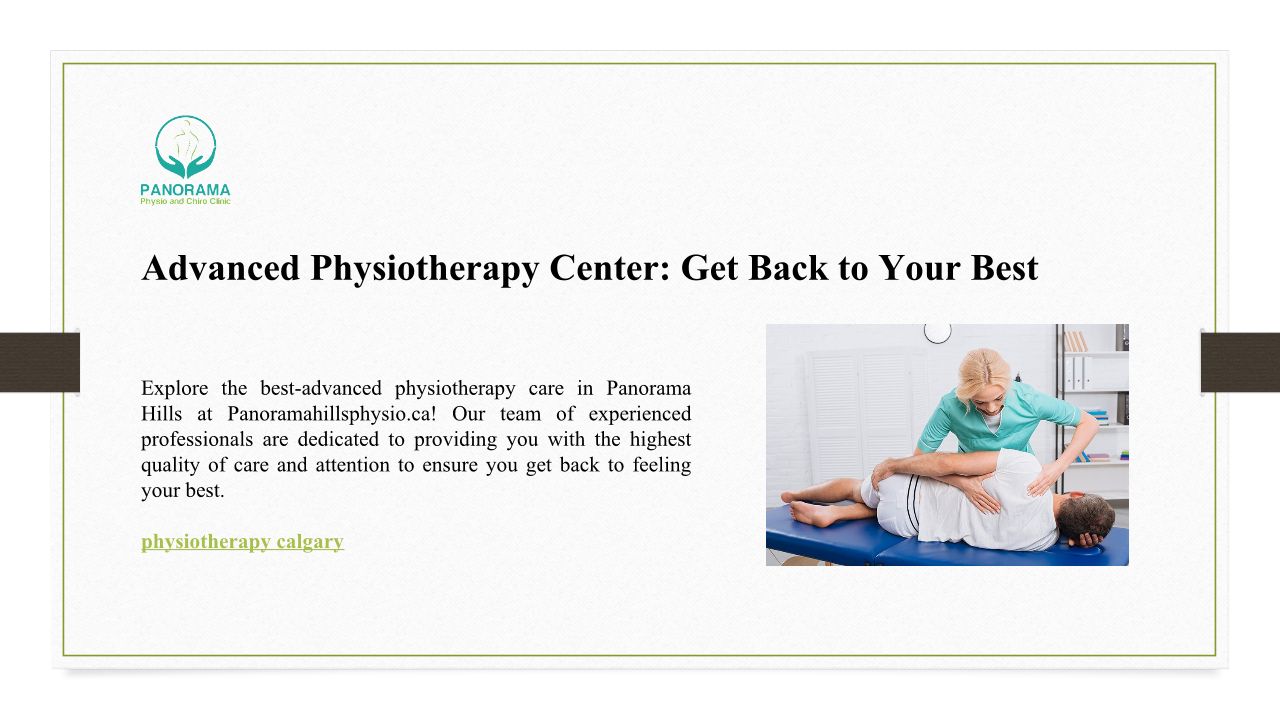 PANORAMA
Physio and Chiro Clinic

Advanced Physiotherapy Center: Get Back to Your Best

Explore the best-advanced physiotherapy care in Panorama Hills at Panoramahillsphysio.ca! Our team of experienced professionals are dedicated to providing you with the highest quality of care and attention to ensure you get back to feeling your best.

physiotherapy calgary